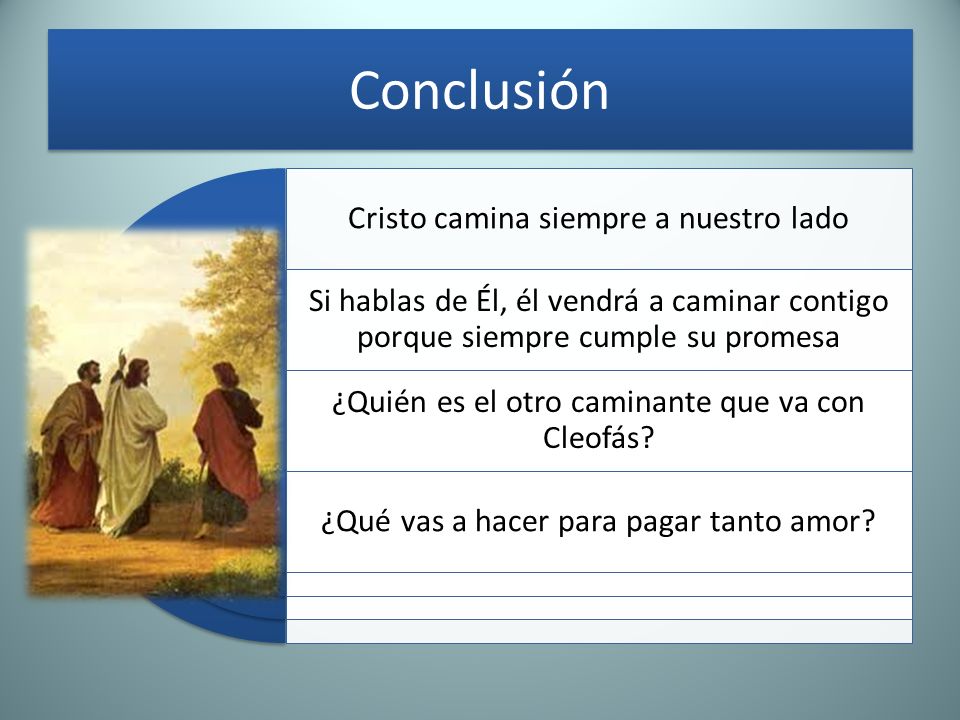 Conclusión

Cristo camina siempre a nuestro lado

Si hablas de Él, él vendrá a caminar contigo porque siempre cumple su promesa

¿Quién es el otro caminante que va con Cleofás?

¿Qué vas a hacer para pagar tanto amor?